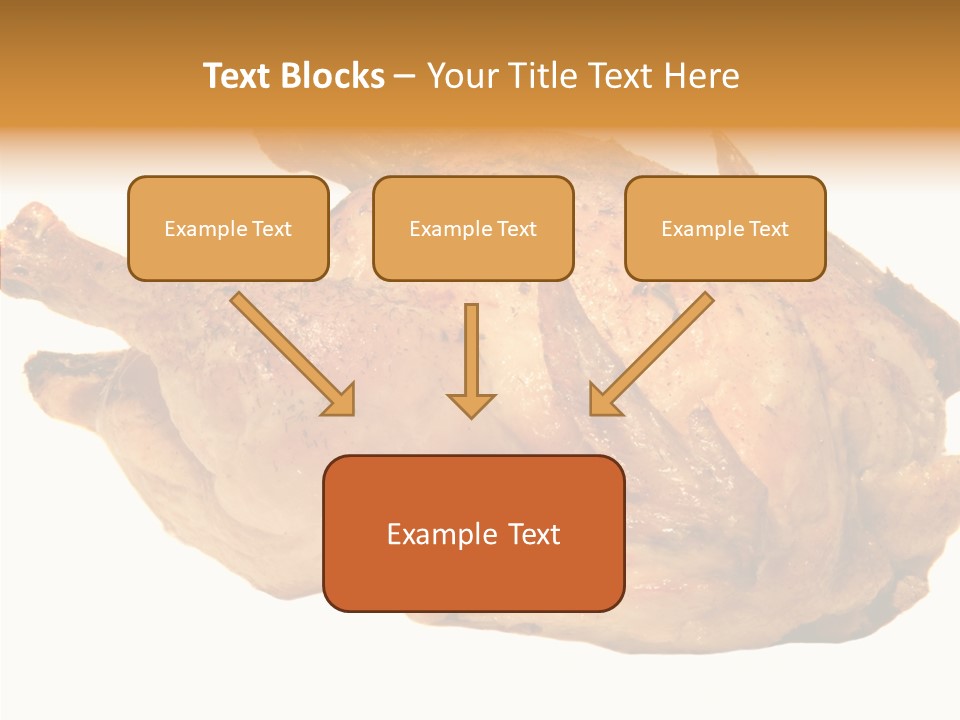 Text Blocks – Your Title Text Here

Example Text

Example Text

Example Text

Example Text